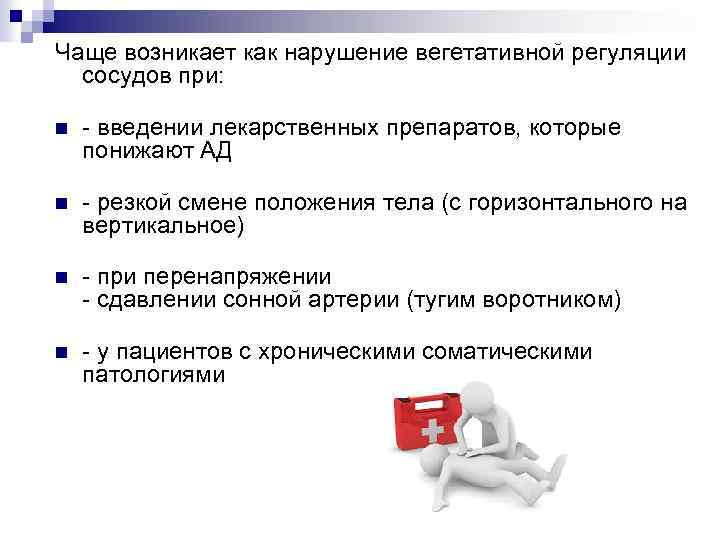 Чаще возникает как нарушение вегетативной регуляции сосудов при:

- введении лекарственных препаратов, которые понижают АД

- резкой смене положения тела (с горизонтального на вертикальное)

- при перенапряжении
- сдавлении сонной артерии (тугим воротником)

- у пациентов с хроническими соматическими патологиями